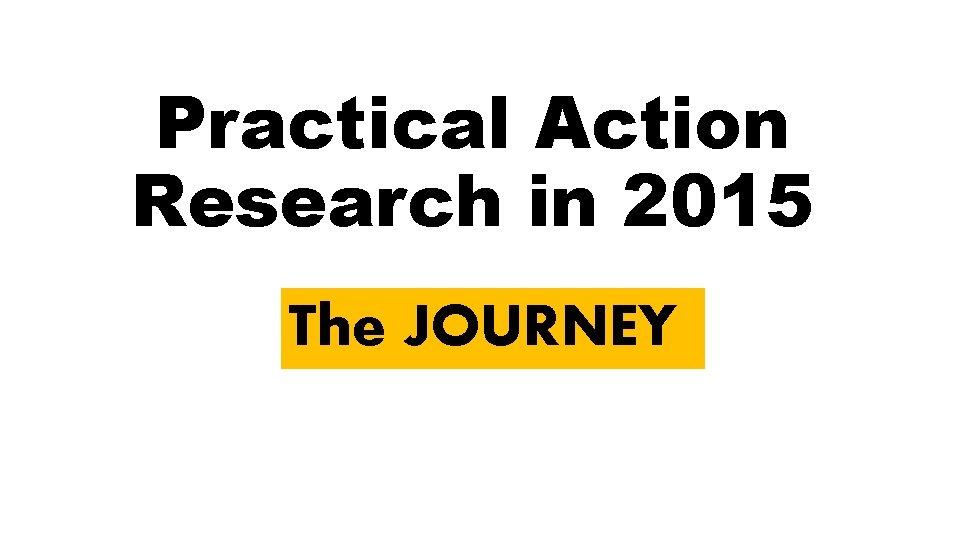 Practical Action Research in 2015

The JOURNEY